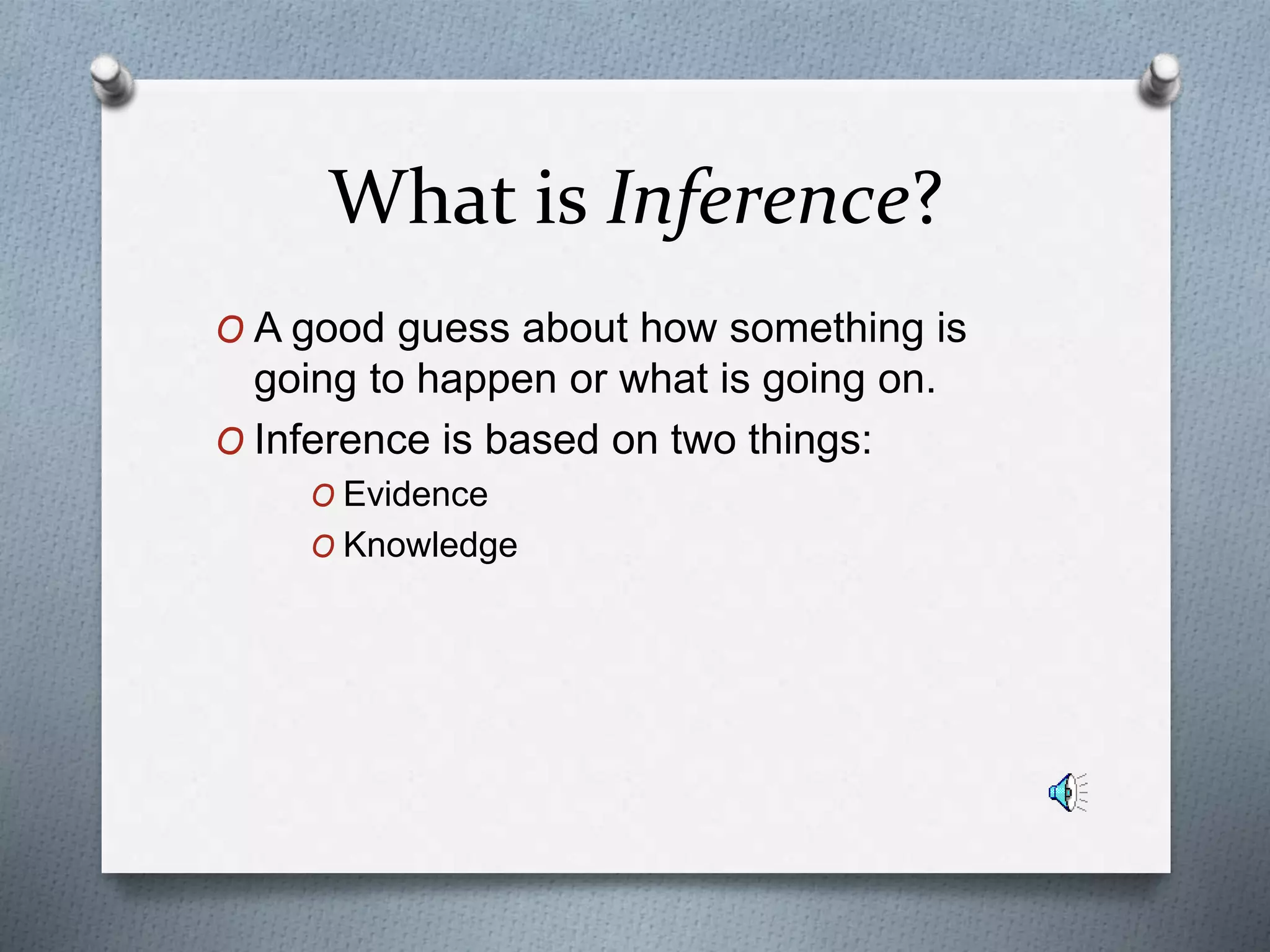 What is Inference?

O A good guess about how something is going to happen or what is going on.

O Inference is based on two things:

O Evidence

O Knowledge